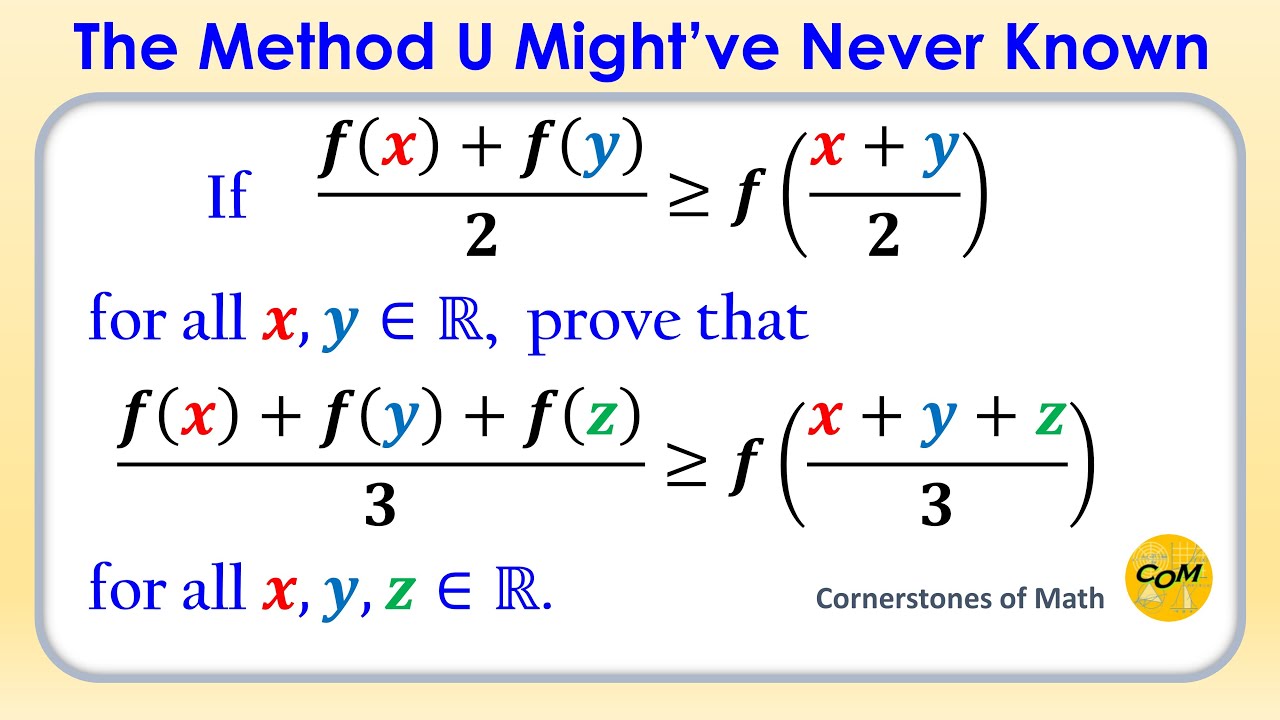 The Method U Might've Never Known

If $\frac{f(x)+f(y)}{2} \geq f\left(\frac{x+y}{2}\right)$

for all $x, y \in \mathbb{R}$, prove that

$\frac{f(x)+f(y)+f(z)}{3} \geq f\left(\frac{x+y+z}{3}\right)$

for all $x, y, z \in \mathbb{R}$.

Cornerstones of Math

CoM